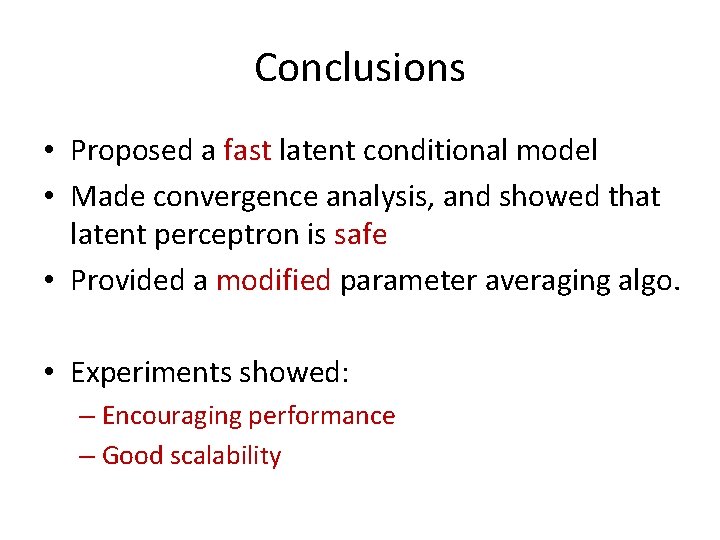 Conclusions

• Proposed a fast latent conditional model
• Made convergence analysis, and showed that latent perceptron is safe
• Provided a modified parameter averaging algo.

• Experiments showed:
– Encouraging performance
– Good scalability